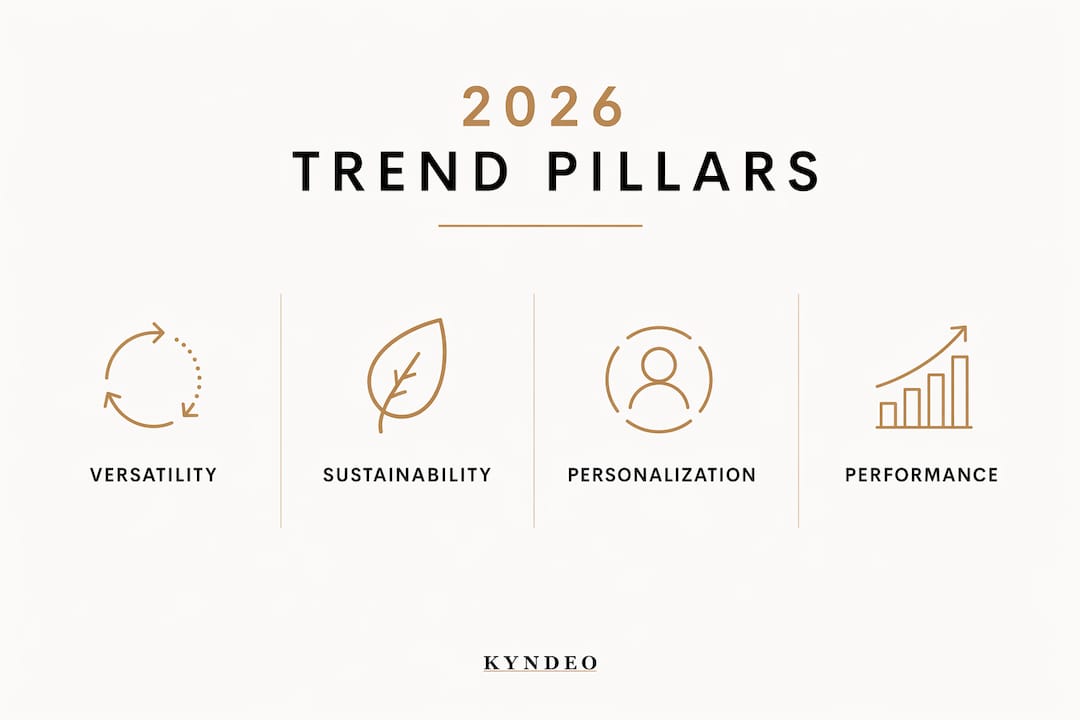 2026
TREND PILLARS

VERSATILITY

SUSTAINABILITY

PERSONALIZATION

PERFORMANCE

KYNDEO